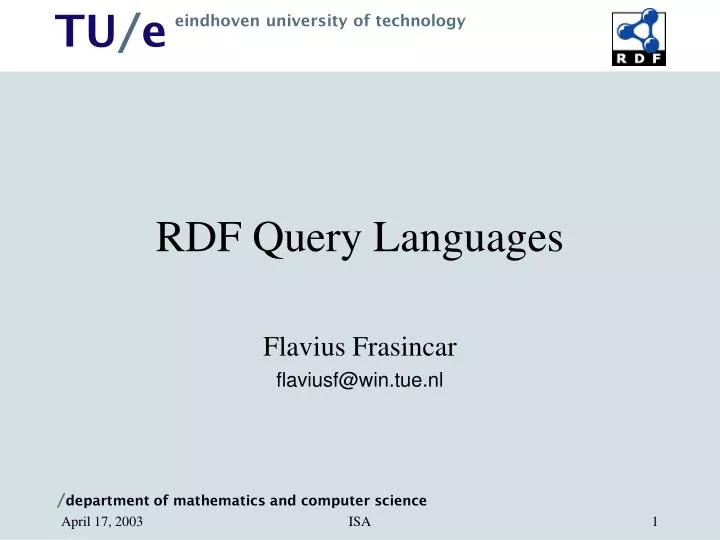 TU/e eindhoven university of technology

RDF

RDF Query Languages

Flavius Frasincar
flaviusf@win.tue.nl

/department of mathematics and computer science

April 17, 2003 ISA 1